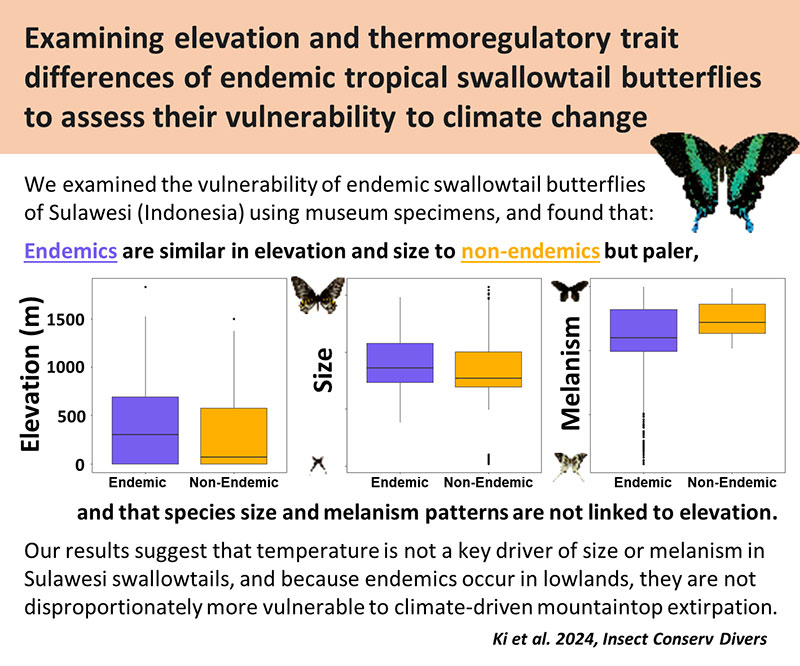 Examining elevation and thermoregulatory trait differences of endemic tropical swallowtail butterflies to assess their vulnerability to climate change

We examined the vulnerability of endemic swallowtail butterflies of Sulawesi (Indonesia) using museum specimens, and found that:

Endemics are similar in elevation and size to non-endemics but paler,

Elevation (m)
1500
1000
500
0
Endemic
Non-Endemic

Size
Endemic
Non-Endemic

Melanism
Endemic
Non-Endemic

and that species size and melanism patterns are not linked to elevation.

Our results suggest that temperature is not a key driver of size or melanism in Sulawesi swallowtails, and because endemics occur in lowlands, they are not disproportionately more vulnerable to climate-driven mountaintop extirpation.

Ki et al. 2024, Insect Conserv Divers